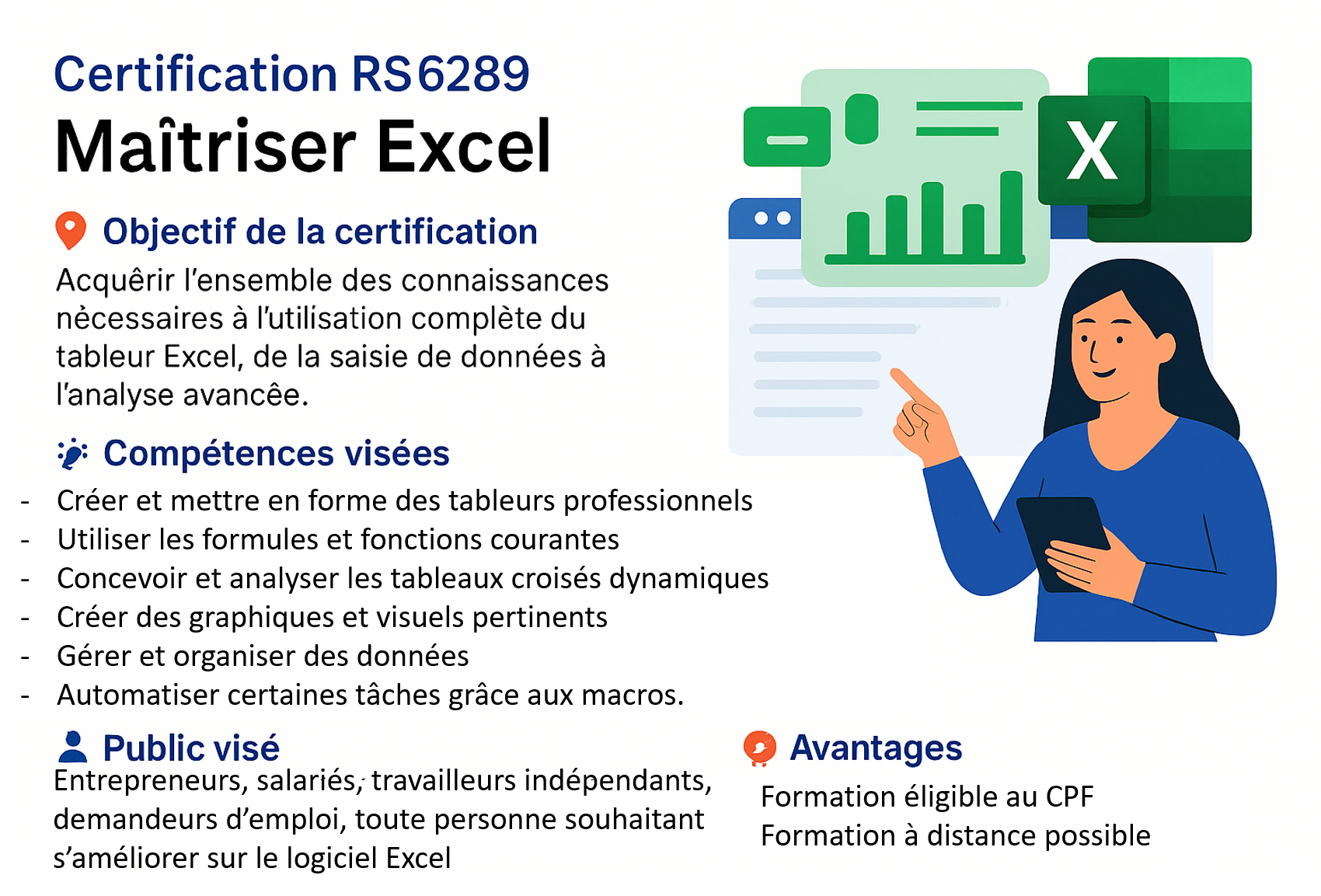 Certification RS6289
Maîtriser Excel

Objectif de la certification
Acquêrir l'ensemble des connaissances nècessaires à l'utilisation complète du tableur Excel, de la saisie de données à l'analyse avancêe.

Compétences visées
- Créer et mettre en forme des tableurs professionnels
- Utiliser les formules et fonctions courantes
- Concevoir et analyser les tableaux croisés dynamiques
- Créer des graphiques et visuels pertinents
- Gérer et organiser des données
- Automatiser certaines tâches grâce aux macros.

Public visé
Entrepreneurs, salariés, travailleurs indépendants, demandeurs d'emploi, toute personne souhaitant s'améliorer sur le logiciel Excel

Avantages
Formation éligible au CPF
Formation à distance possible

X